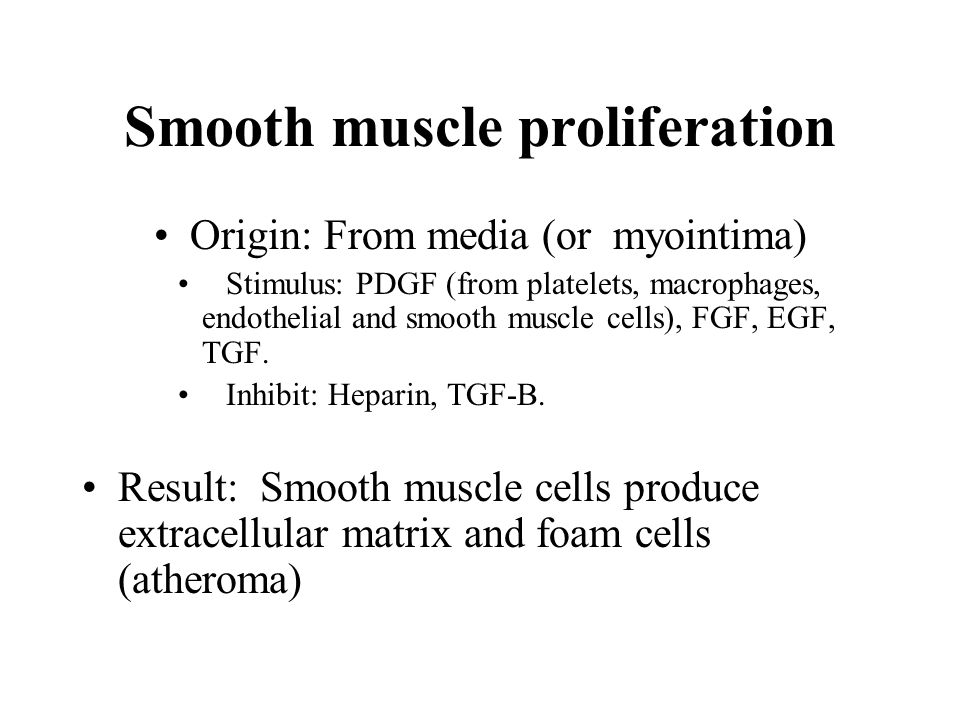 Smooth muscle proliferation

• Origin: From media (or myointima)
  • Stimulus: PDGF (from platelets, macrophages, endothelial and smooth muscle cells), FGF, EGF, TGF.
  • Inhibit: Heparin, TGF-B.

• Result: Smooth muscle cells produce extracellular matrix and foam cells (atheroma)